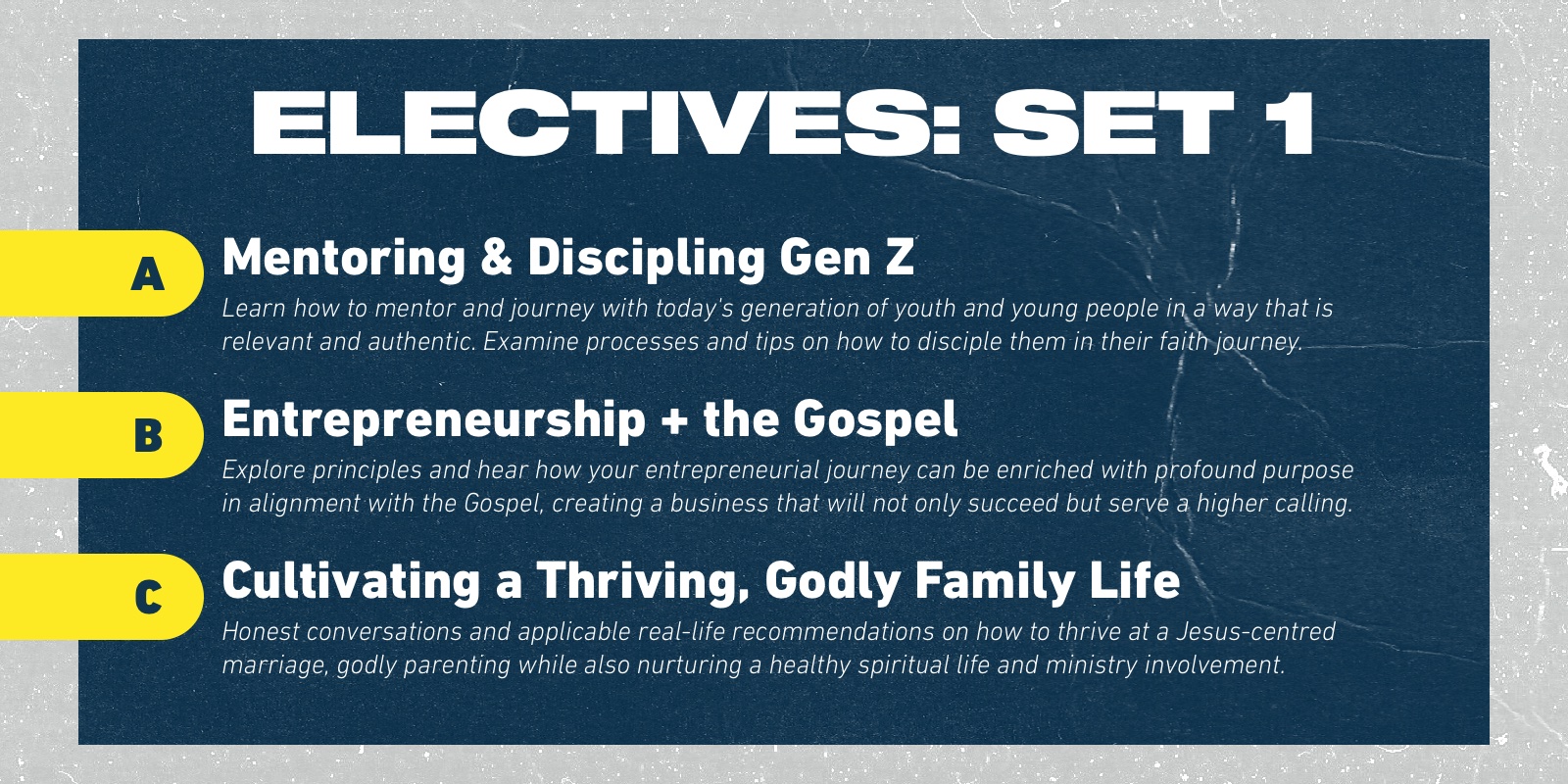 ELECTIVES: SET 1

A

Mentoring & Discipling Gen Z

Learn how to mentor and journey with today's generation of youth and young people in a way that is relevant and authentic. Examine processes and tips on how to disciple them in their faith journey.

B

Entrepreneurship + the Gospel

Explore principles and hear how your entrepreneurial journey can be enriched with profound purpose in alignment with the Gospel, creating a business that will not only succeed but serve a higher calling.

C

Cultivating a Thriving, Godly Family Life

Honest conversations and applicable real-life recommendations on how to thrive at a Jesus-centred marriage, godly parenting while also nurturing a healthy spiritual life and ministry involvement.